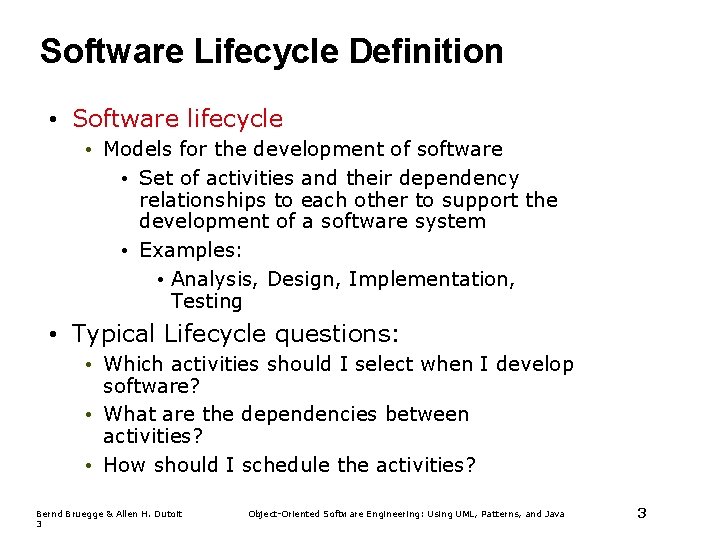 Software Lifecycle Definition

• Software lifecycle
  • Models for the development of software
    • Set of activities and their dependency relationships to each other to support the development of a software system
    • Examples:
      • Analysis, Design, Implementation, Testing
• Typical Lifecycle questions:
  • Which activities should I select when I develop software?
  • What are the dependencies between activities?
  • How should I schedule the activities?

Bernd Bruegge & Allen H. Dutoit 3

Object-Oriented Software Engineering: Using UML, Patterns, and Java

3